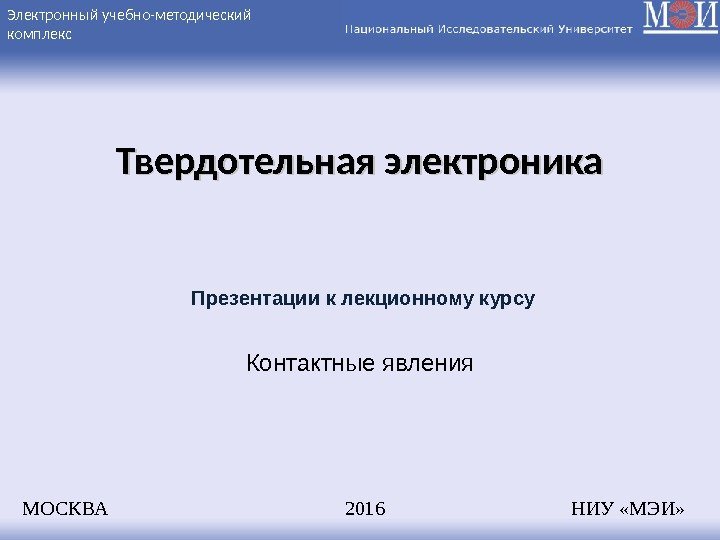 Электронный учебно-методический комплекс

Национальный Исследовательский Университет

МЭИ

Твердотельная электроника

Презентации к лекционному курсу

Контактные явления

МОСКВА

2016

НИУ «МЭИ»